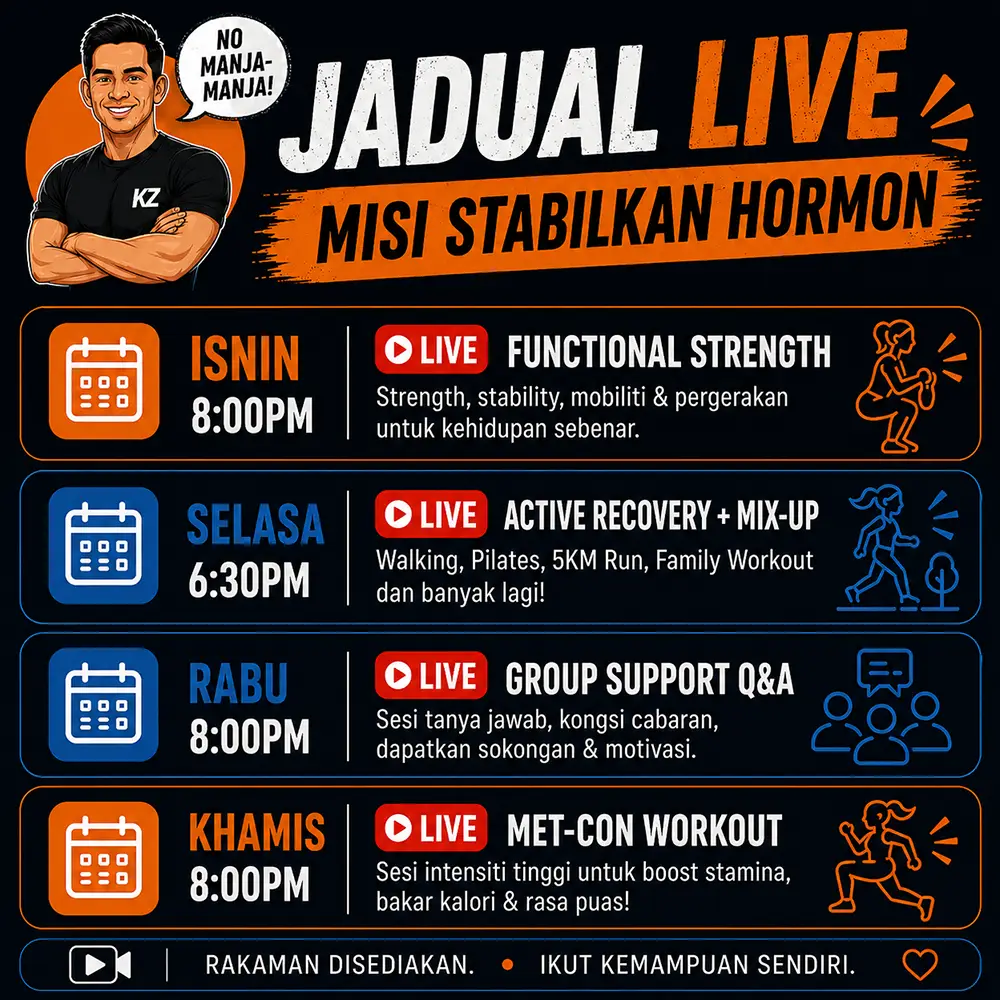 NO MANJA-MANJA!

KZ

JADUAL LIVE

MISI STABILKAN HORMON

ISNIN
8:00PM

LIVE FUNCTIONAL STRENGTH
Strength, stability, mobiliti & pergerakan untuk kehidupan sebenar.

SELASA
6:30PM

LIVE ACTIVE RECOVERY + MIX-UP
Walking, Pilates, 5KM Run, Family Workout dan banyak lagi!

RABU
8:00PM

LIVE GROUP SUPPORT Q&A
Sesi tanya jawab, kongsi cabaran, dapatkan sokongan & motivasi.

KHAMIS
8:00PM

LIVE MET-CON WORKOUT
Sesi intensiti tinggi untuk boost stamina, bakar kalori & rasa puas!

RAKAMAN DISEDIAKAN. • IKUT KEMAMPUAN SENDIRI.